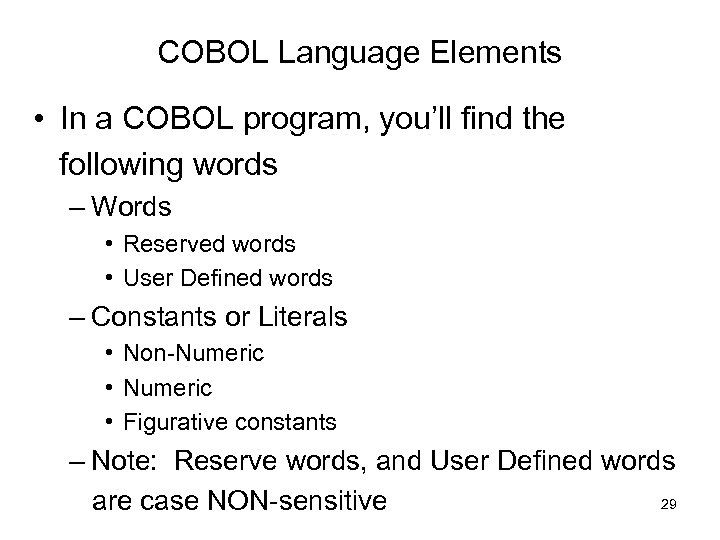 COBOL Language Elements

• In a COBOL program, you'll find the following words
– Words
• Reserved words
• User Defined words
– Constants or Literals
• Non-Numeric
• Numeric
• Figurative constants
– Note: Reserve words, and User Defined words are case NON-sensitive

29